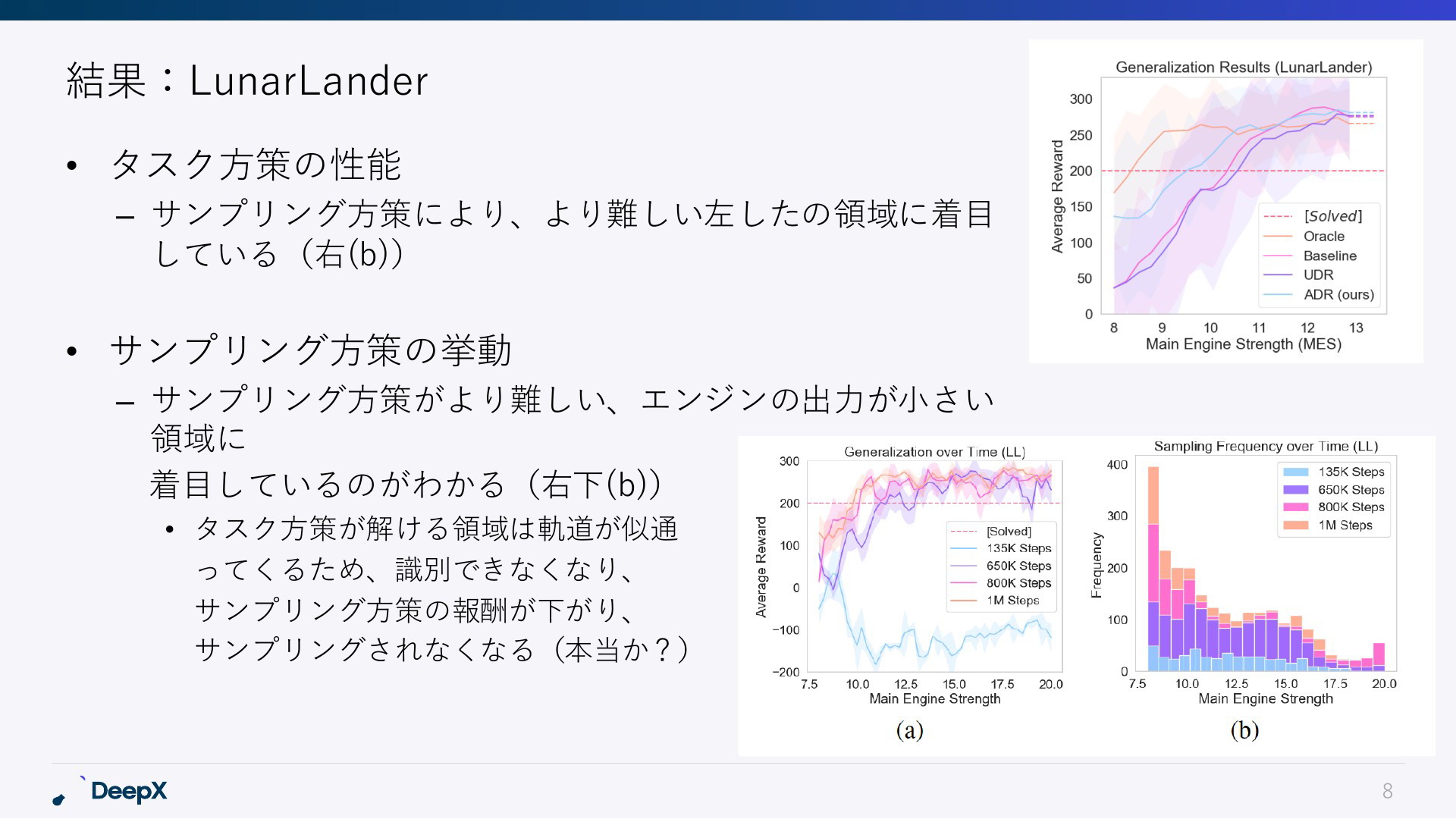 結果：LunarLander

• タスク方策の性能
– サンプリング方策により、より難しい左したの領域に着目している（右(b)）

• サンプリング方策の挙動
– サンプリング方策がより難しい、エンジンの出力が小さい領域に
着目しているのがわかる（右下(b)）
• タスク方策が解ける領域は軌道が似通ってくるため、識別できなくなり、サンプリング方策の報酬が下がり、サンプリングされなくなる（本当か？）

Generalization Results (LunarLander)
Average Reward
300
250
200
150
100
50
0
8 9 10 11 12 13
Main Engine Strength (MES)
[Solved]
Oracle
Baseline
UDR
ADR (ours)

Generalization over Time (LL)
Average Reward
300
200
100
0
−100
−200
7.5 10.0 12.5 15.0 17.5 20.0
Main Engine Strength
[Solved]
135K Steps
650K Steps
800K Steps
1M Steps
(a)

Sampling Frequency over Time (LL)
Frequency
400
300
200
100
0
7.5 10.0 12.5 15.0 17.5 20.0
Main Engine Strength
135K Steps
650K Steps
800K Steps
1M Steps
(b)

DeepX
8